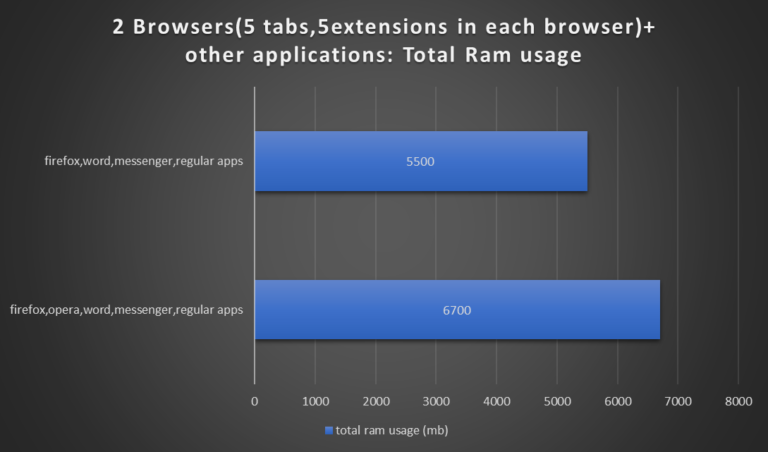 2 Browsers(5 tabs,5extensions in each browser)+ other applications: Total Ram usage

firefox,word,messenger,regular apps

5500

firefox,opera,word,messenger,regular apps

6700

0 1000 2000 3000 4000 5000 6000 7000 8000

total ram usage (mb)